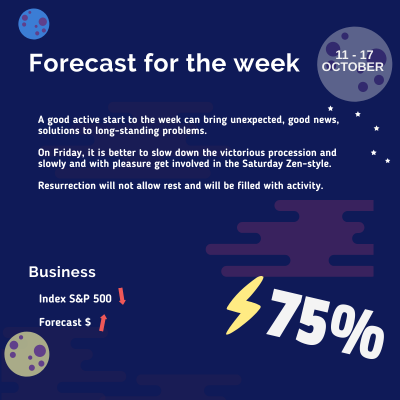 Forecast for the week

11 - 17 OCTOBER

A good active start to the week can bring unexpected, good news, solutions to long-standing problems.

On Friday, it is better to slow down the victorious procession and slowly and with pleasure get involved in the Saturday Zen-style.

Resurrection will not allow rest and will be filled with activity.

Business

Index S&P 500

Forecast $

75%